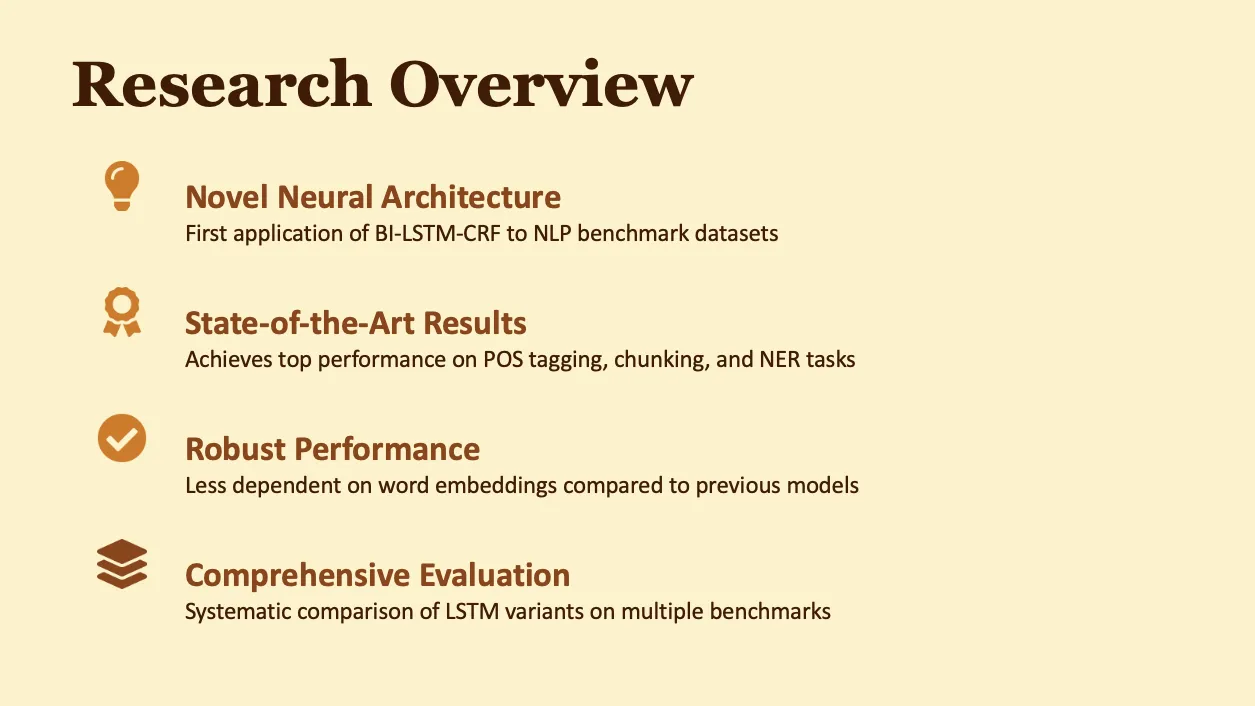 Research Overview

Novel Neural Architecture
First application of BI-LSTM-CRF to NLP benchmark datasets

State-of-the-Art Results
Achieves top performance on POS tagging, chunking, and NER tasks

Robust Performance
Less dependent on word embeddings compared to previous models

Comprehensive Evaluation
Systematic comparison of LSTM variants on multiple benchmarks